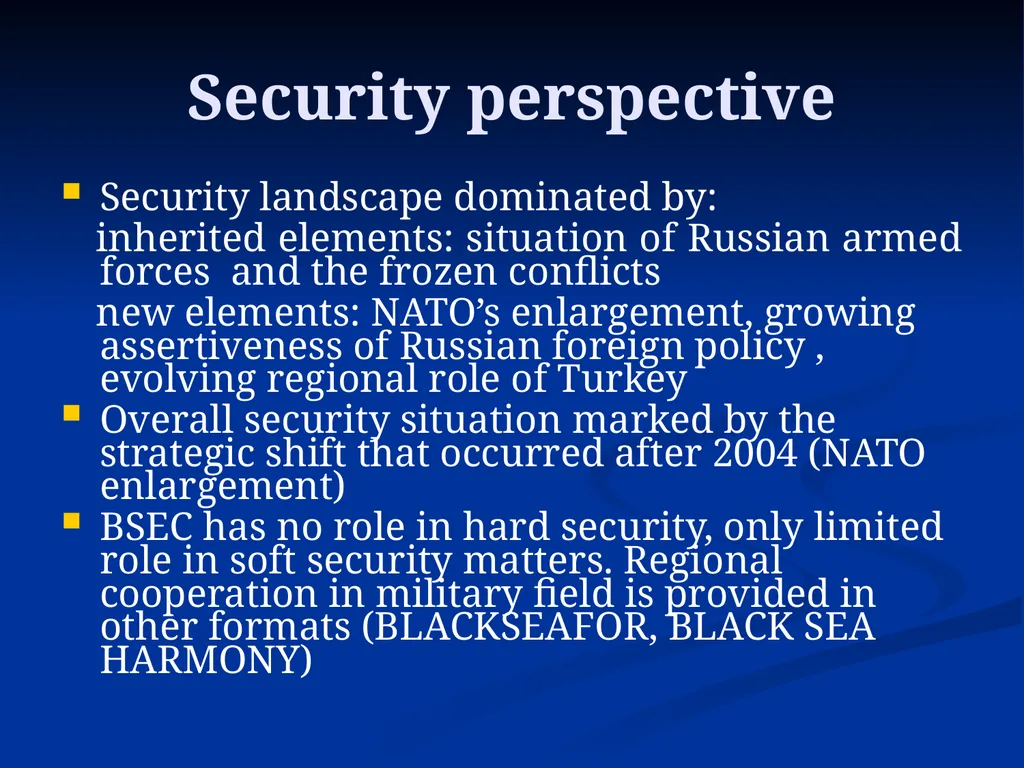 Security perspective

Security landscape dominated by:

inherited elements: situation of Russian armed forces  and the frozen conflicts

new elements: NATO’s enlargement, growing assertiveness of Russian foreign policy , evolving regional role of Turkey

Overall security situation marked by the strategic shift that occurred after 2004 (NATO enlargement)

BSEC has no role in hard security, only limited role in soft security matters. Regional cooperation in military field is provided in other formats (BLACKSEAFOR, BLACK SEA HARMONY)